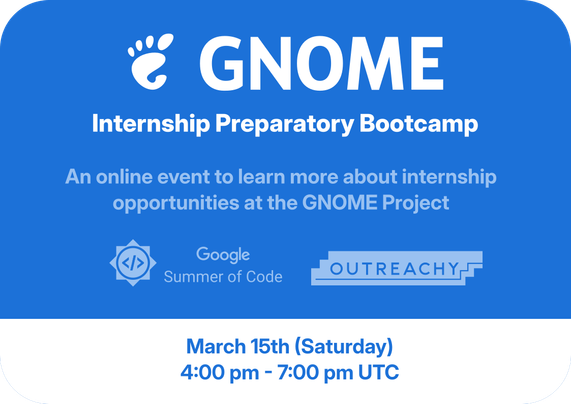 GNOME

Internship Preparatory Bootcamp

An online event to learn more about internship opportunities at the GNOME Project

</>

Google
Summer of Code

OUTREACHY

March 15th (Saturday)
4:00 pm - 7:00 pm UTC